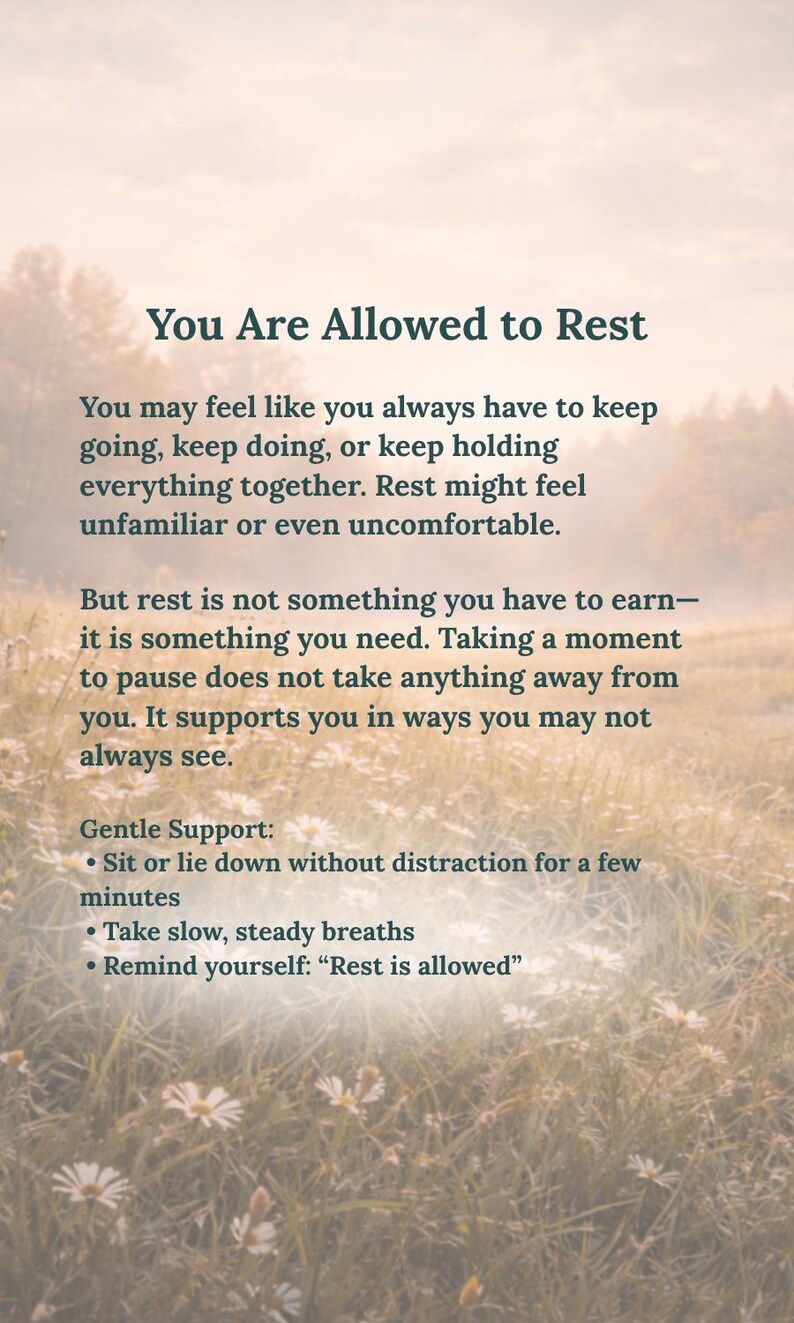 You Are Allowed to Rest

You may feel like you always have to keep going, keep doing, or keep holding everything together. Rest might feel unfamiliar or even uncomfortable.

But rest is not something you have to earn—it is something you need. Taking a moment to pause does not take anything away from you. It supports you in ways you may not always see.

Gentle Support:
• Sit or lie down without distraction for a few minutes
• Take slow, steady breaths
• Remind yourself: “Rest is allowed”